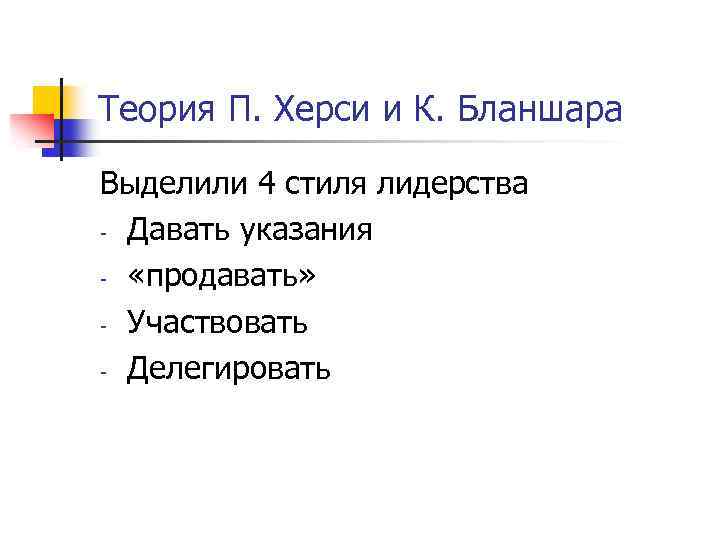 Теория П. Херси и К. Бланшара

Выделили 4 стиля лидерства
- Давать указания
- «продавать»
- Участвовать
- Делегировать